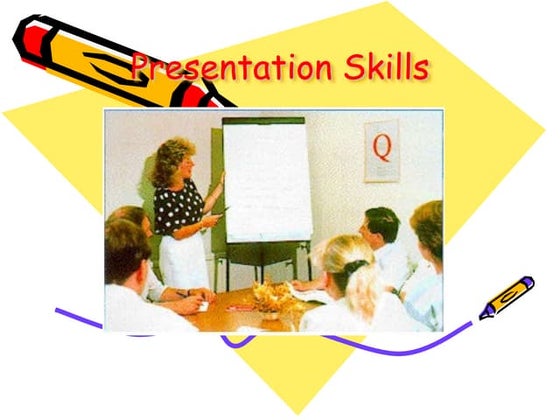 Presentation Skills

Q